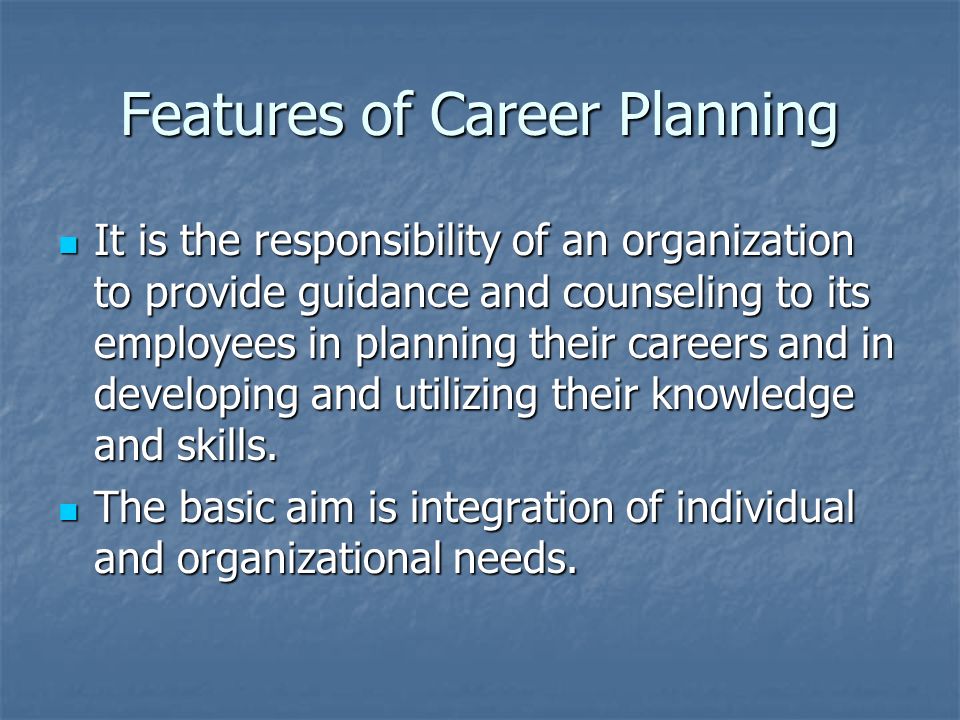 Features of Career Planning

- It is the responsibility of an organization to provide guidance and counseling to its employees in planning their careers and in developing and utilizing their knowledge and skills.
- The basic aim is integration of individual and organizational needs.